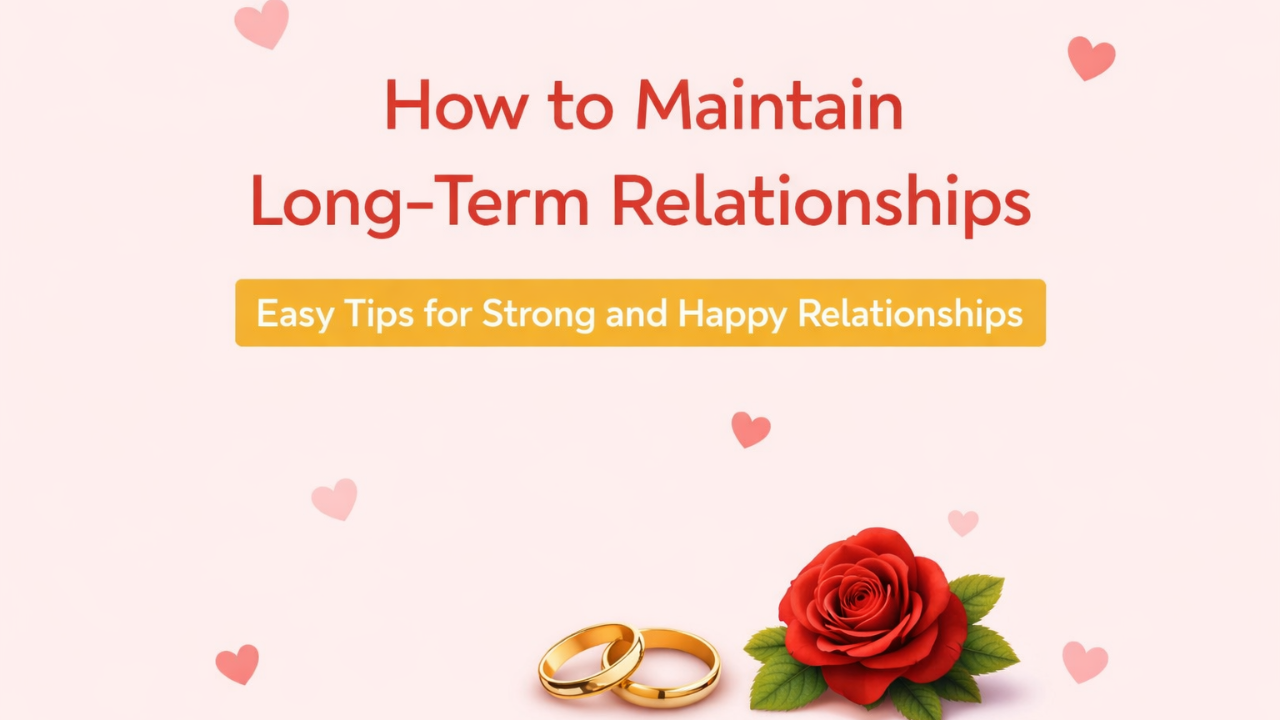 How to Maintain Long-Term Relationships

Easy Tips for Strong and Happy Relationships